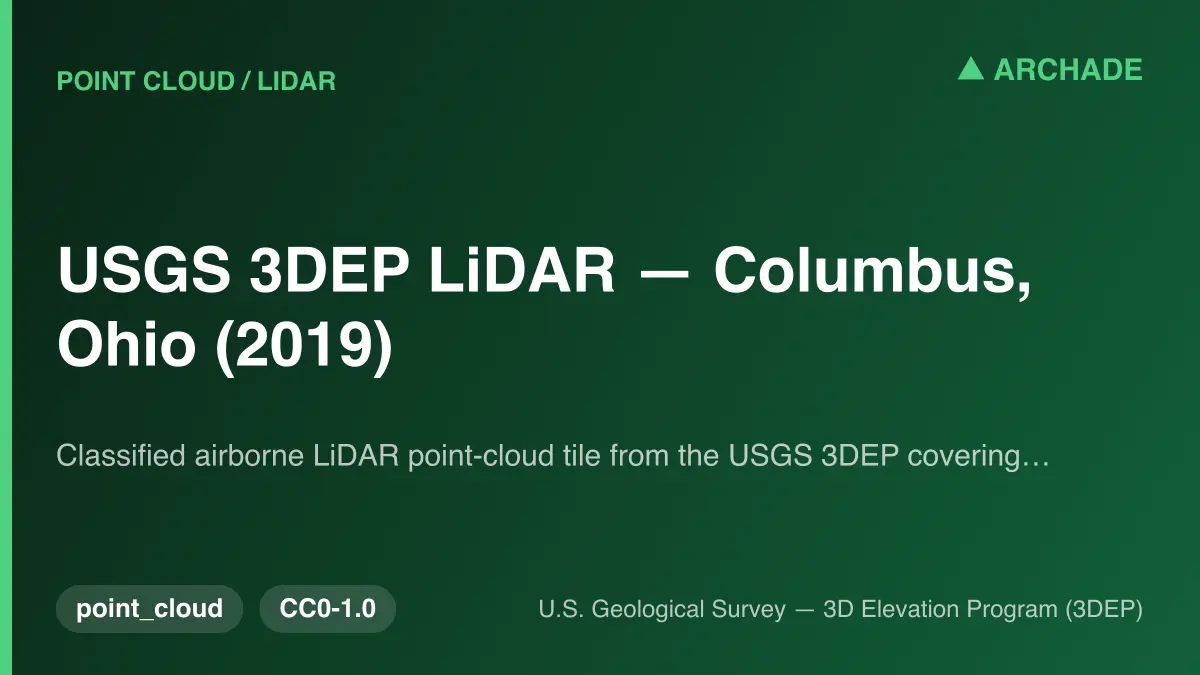 POINT CLOUD / LIDAR

▲ ARCHADE

USGS 3DEP LiDAR — Columbus, Ohio (2019)

Classified airborne LiDAR point-cloud tile from the USGS 3DEP covering…

point_cloud

CC0-1.0

U.S. Geological Survey — 3D Elevation Program (3DEP)